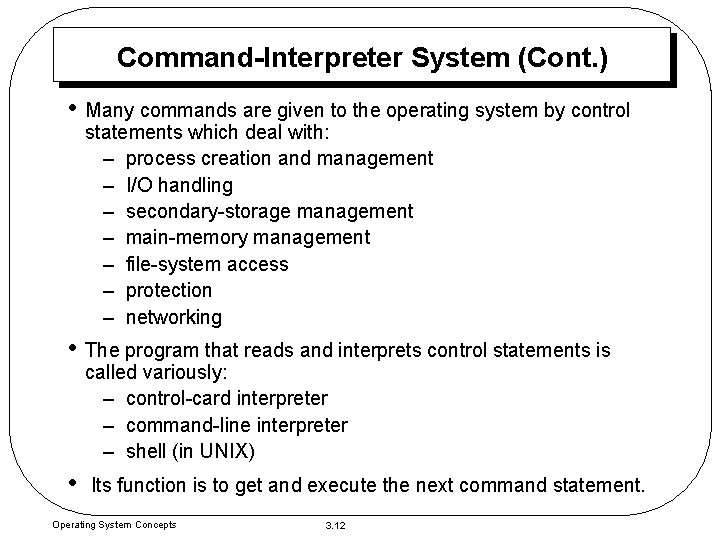 Command-Interpreter System (Cont.)

• Many commands are given to the operating system by control statements which deal with:
– process creation and management
– I/O handling
– secondary-storage management
– main-memory management
– file-system access
– protection
– networking

• The program that reads and interprets control statements is called variously:
– control-card interpreter
– command-line interpreter
– shell (in UNIX)

• Its function is to get and execute the next command statement.

Operating System Concepts

3.12